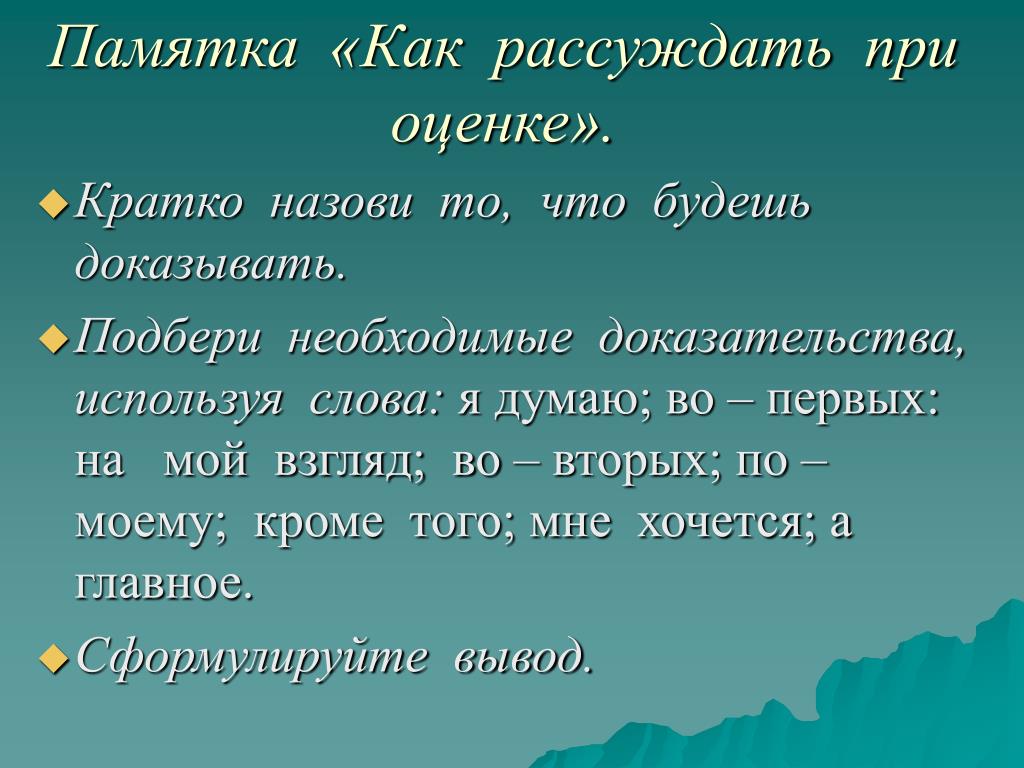 Памятка «Как рассуждать при оценке».

Кратко назови то, что будешь доказывать.

Подбери необходимые доказательства, используя слова: я думаю; во – первых: на мой взгляд; во – вторых; по – моему; кроме того; мне хочется; а главное.

Сформулируйте вывод.